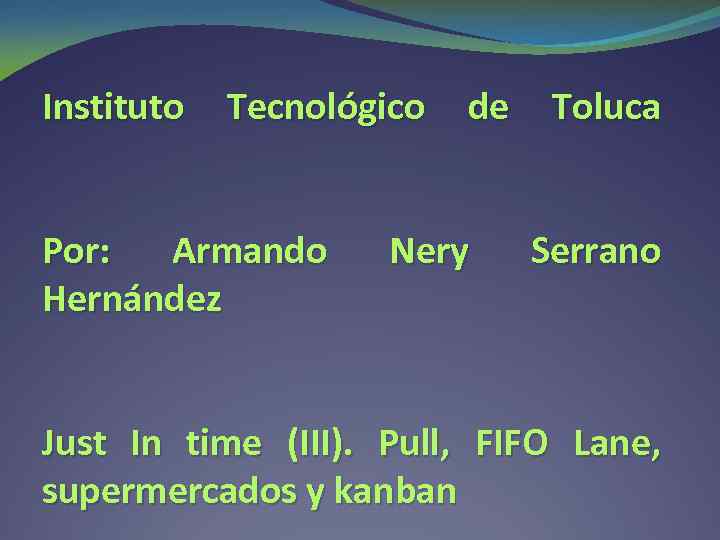 Instituto Tecnológico de Toluca

Por: Armando Nery Serrano Hernández

Just In time (III). Pull, FIFO Lane, supermercados y kanban